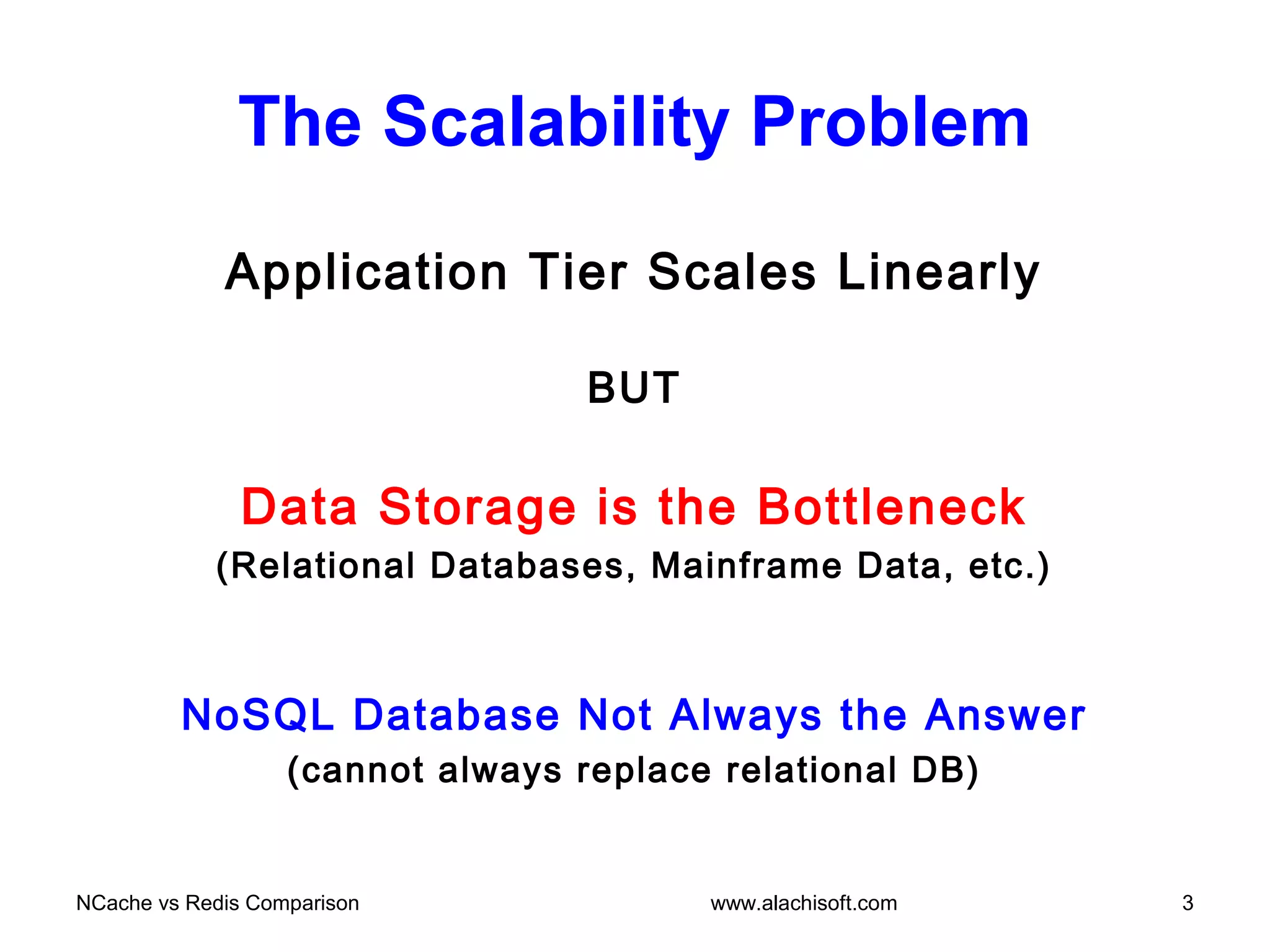 The Scalability Problem

Application Tier Scales Linearly

BUT

Data Storage is the Bottleneck
(Relational Databases, Mainframe Data, etc.)

NoSQL Database Not Always the Answer
(cannot always replace relational DB)

NCache vs Redis Comparison www.alachisoft.com 3